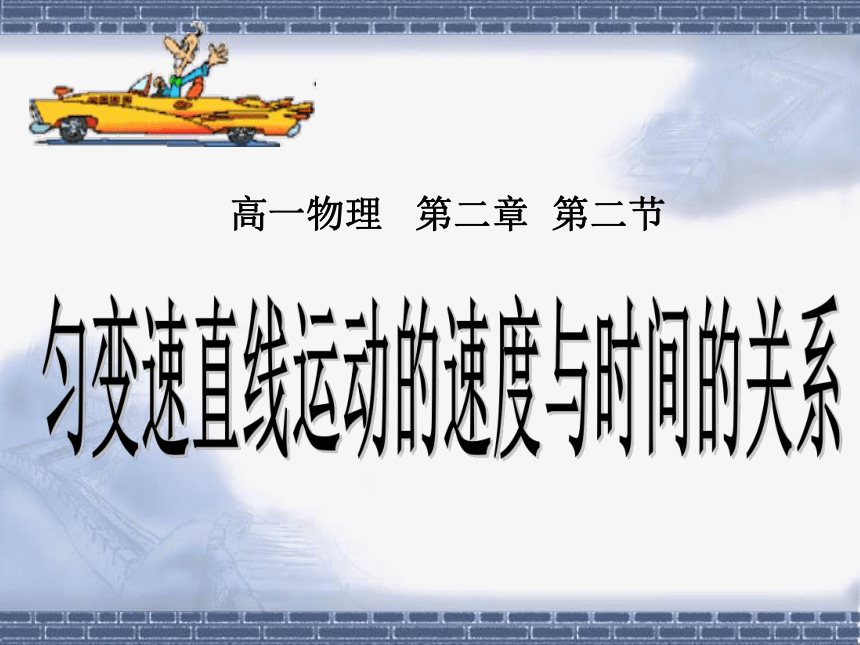 高一物理　第二章　第二节

匀变速直线运动的速度与时间的关系